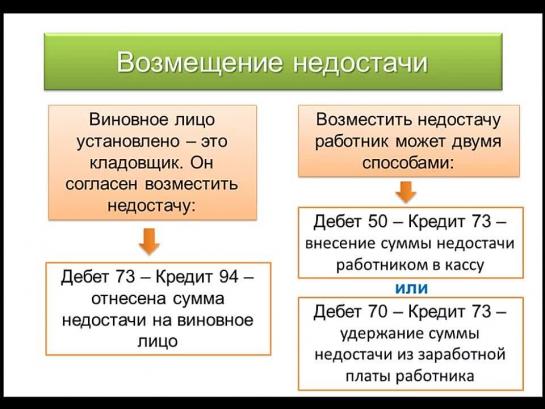 Возмещение недостачи

Виновное лицо установлено – это кладовщик. Он согласен возместить недостачу:

Дебет 73 – Кредит 94 – отнесена сумма недостачи на виновное лицо

Возместить недостачу работник может двумя способами:

Дебет 50 – Кредит 73 – внесение суммы недостачи работником в кассу

или

Дебет 70 – Кредит 73 – удержание суммы недостачи из заработной платы работника